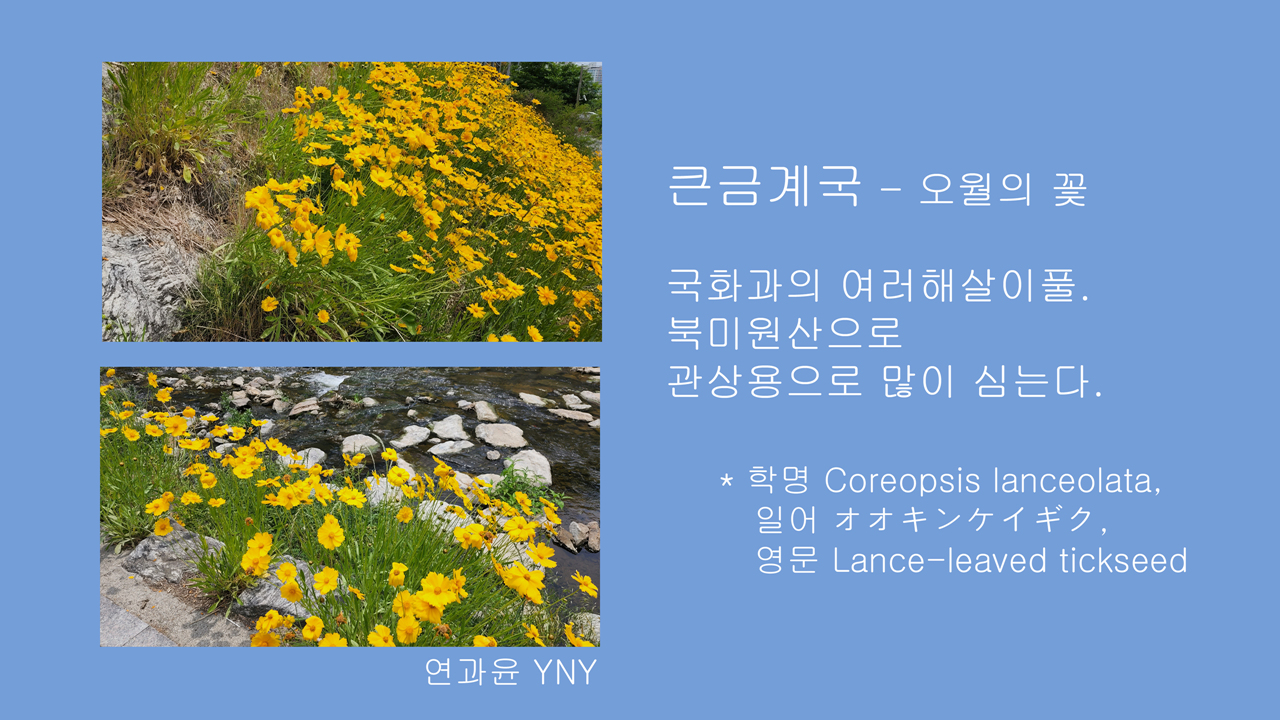 큰금계국 - 오월의 꽃

국화과의 여러해살이풀.
북미원산으로
관상용으로 많이 심는다.

* 학명 Coreopsis lanceolata,
일어 オオキンケイギク,
영문 Lance-leaved tickseed

연과윤 YNY